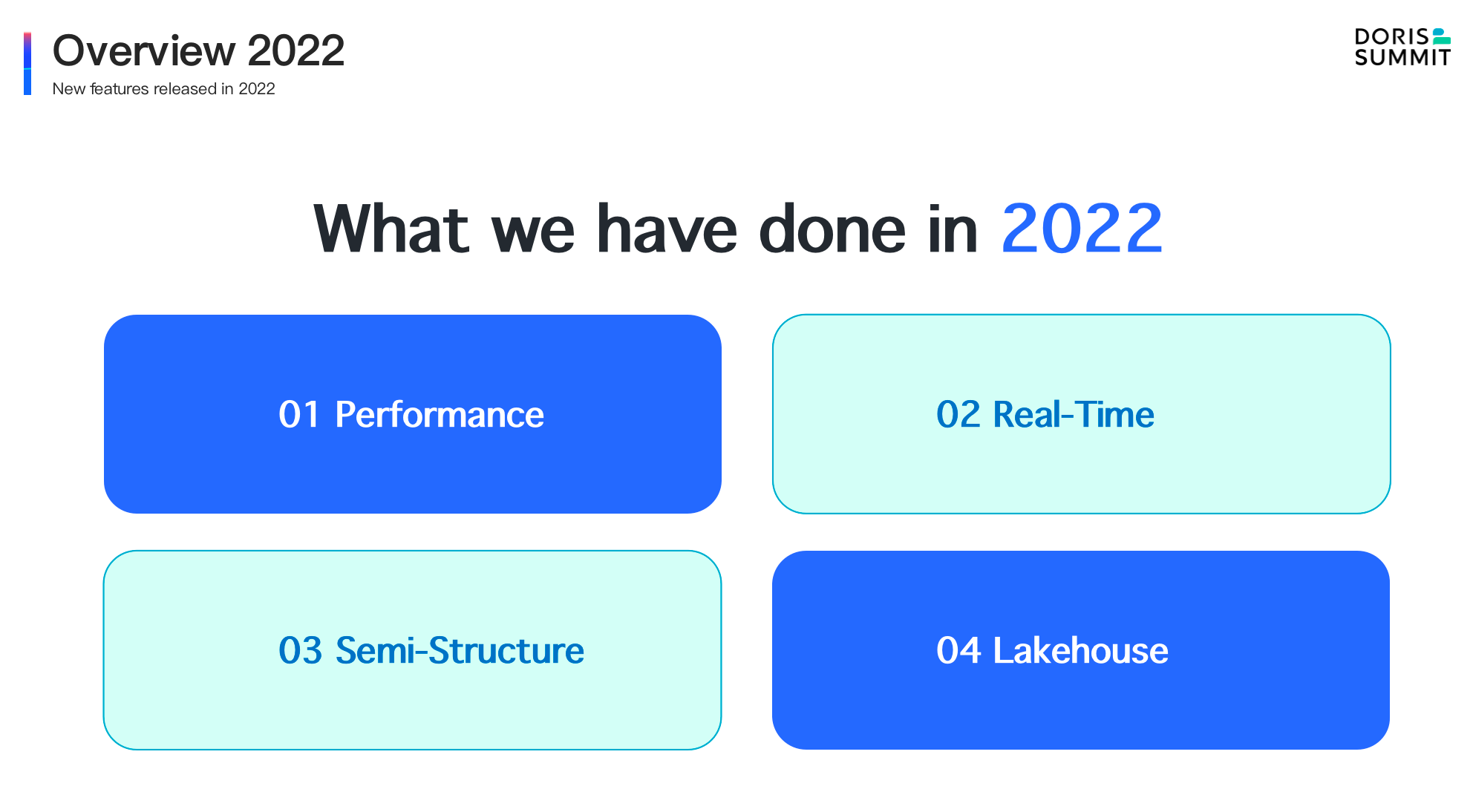 Overview 2022
New features released in 2022

DORIS SUMMIT

What we have done in 2022

01 Performance

02 Real-Time

03 Semi-Structure

04 Lakehouse